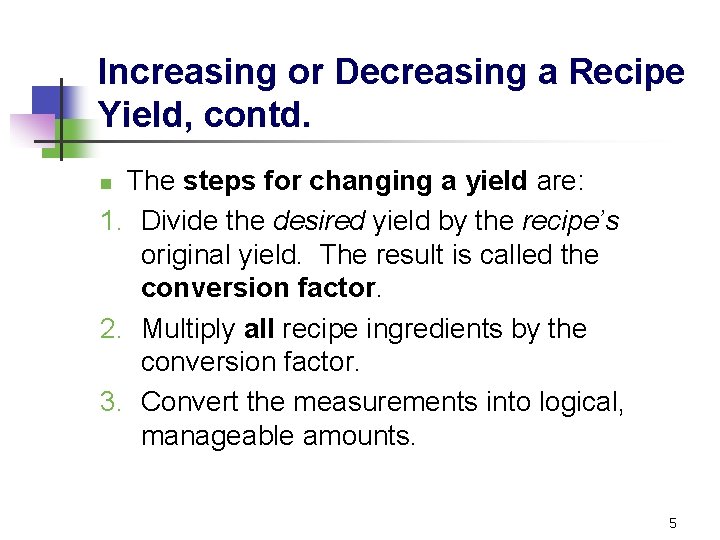 Increasing or Decreasing a Recipe Yield, contd.

The steps for changing a yield are:

1. Divide the desired yield by the recipe's original yield. The result is called the conversion factor.
2. Multiply all recipe ingredients by the conversion factor.
3. Convert the measurements into logical, manageable amounts.

5